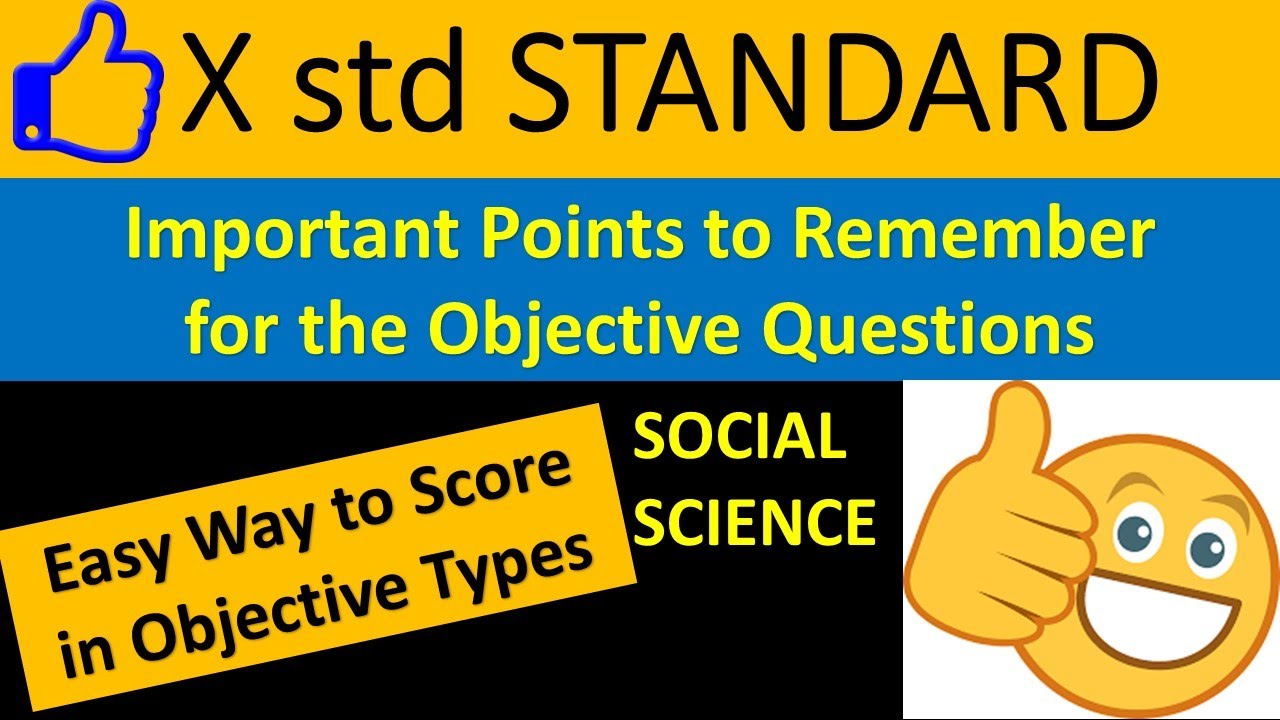 X std STANDARD

Important Points to Remember for the Objective Questions

Easy Way to Score in Objective Types

SOCIAL SCIENCE